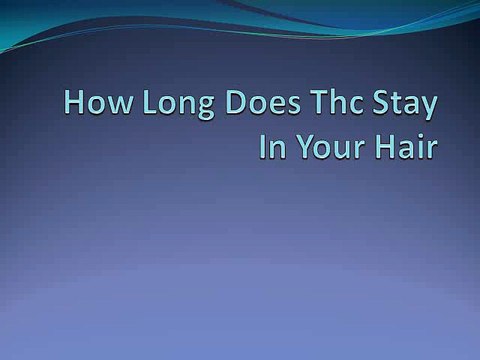 How Long Does Thc Stay In Your Hair